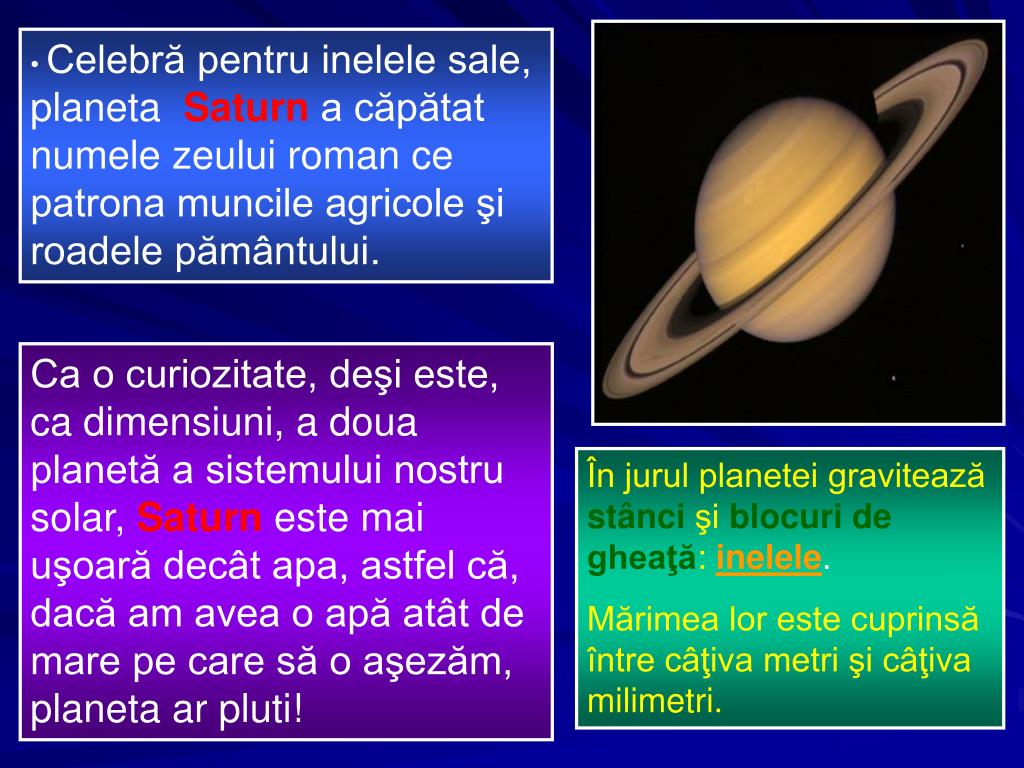 • Celebră pentru inelele sale, planeta Saturn a căpătat numele zeului roman ce patrona muncile agricole şi roadele pământului.

Ca o curiozitate, deşi este, ca dimensiuni, a doua planetă a sistemului nostru solar, Saturn este mai uşoară decât apa, astfel că, dacă am avea o apă atât de mare pe care să o aşezăm, planeta ar pluti!

În jurul planetei gravitează stânci şi blocuri de gheaţă: inelele.

Mărimea lor este cuprinsă între câţiva metri şi câţiva milimetri.